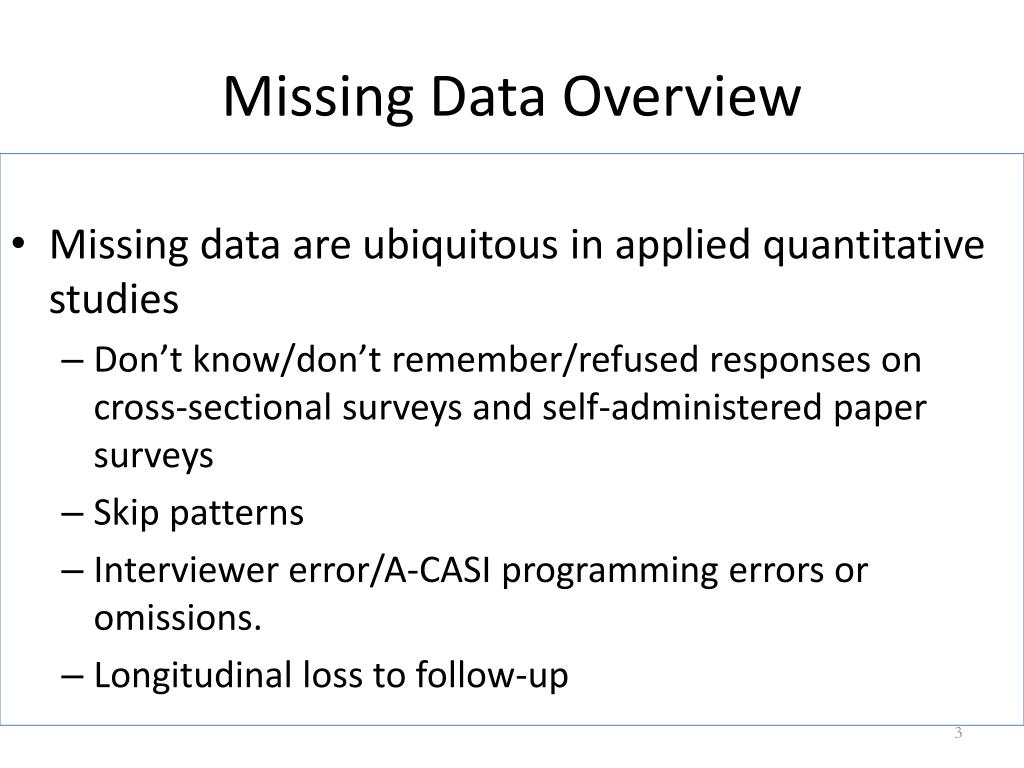 Missing Data Overview

• Missing data are ubiquitous in applied quantitative studies

– Don’t know/don’t remember/refused responses on cross-sectional surveys and self-administered paper surveys

– Skip patterns

– Interviewer error/A-CASI programming errors or omissions.

– Longitudinal loss to follow-up

3